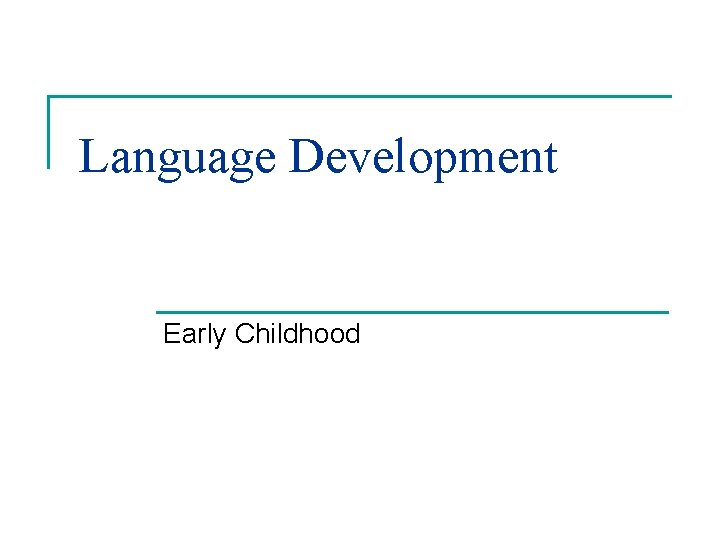 Language Development

Early Childhood